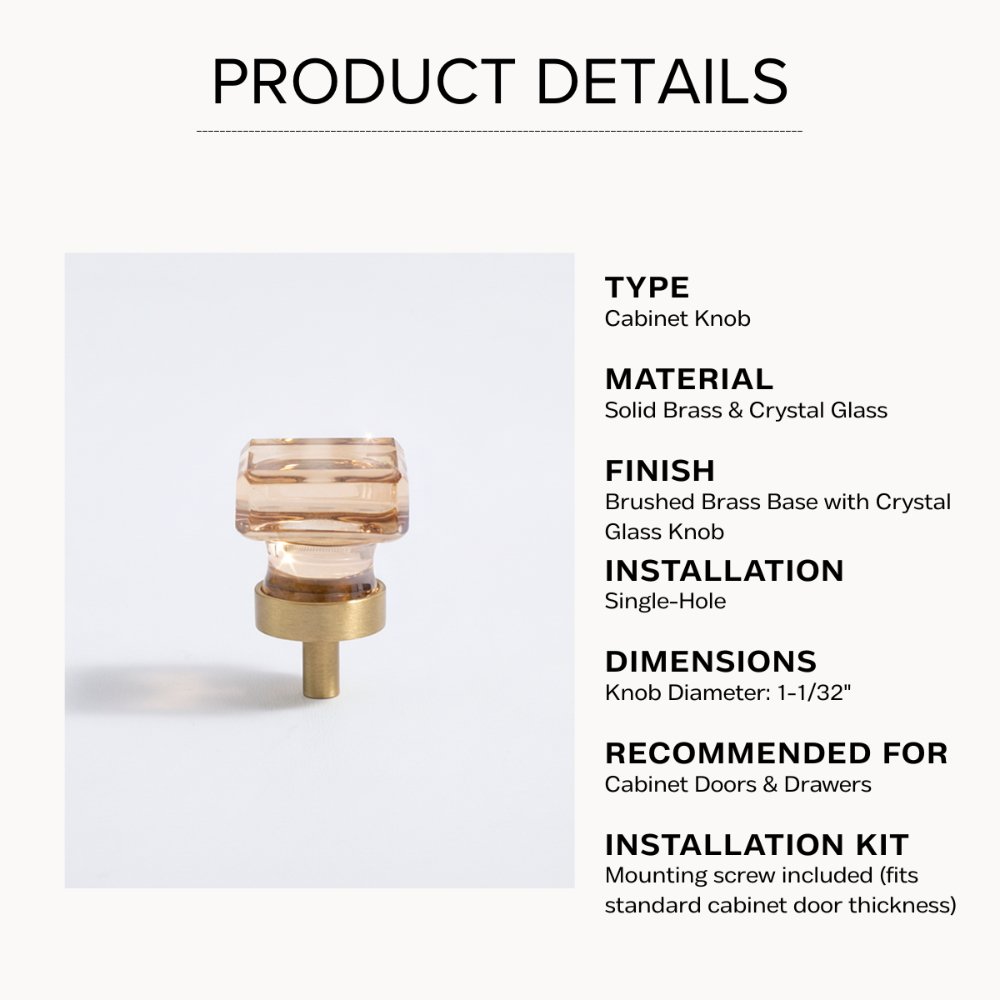 PRODUCT DETAILS

TYPE
Cabinet Knob

MATERIAL
Solid Brass & Crystal Glass

FINISH
Brushed Brass Base with Crystal Glass Knob

INSTALLATION
Single-Hole

DIMENSIONS
Knob Diameter: 1-1/32"

RECOMMENDED FOR
Cabinet Doors & Drawers

INSTALLATION KIT
Mounting screw included (fits standard cabinet door thickness)